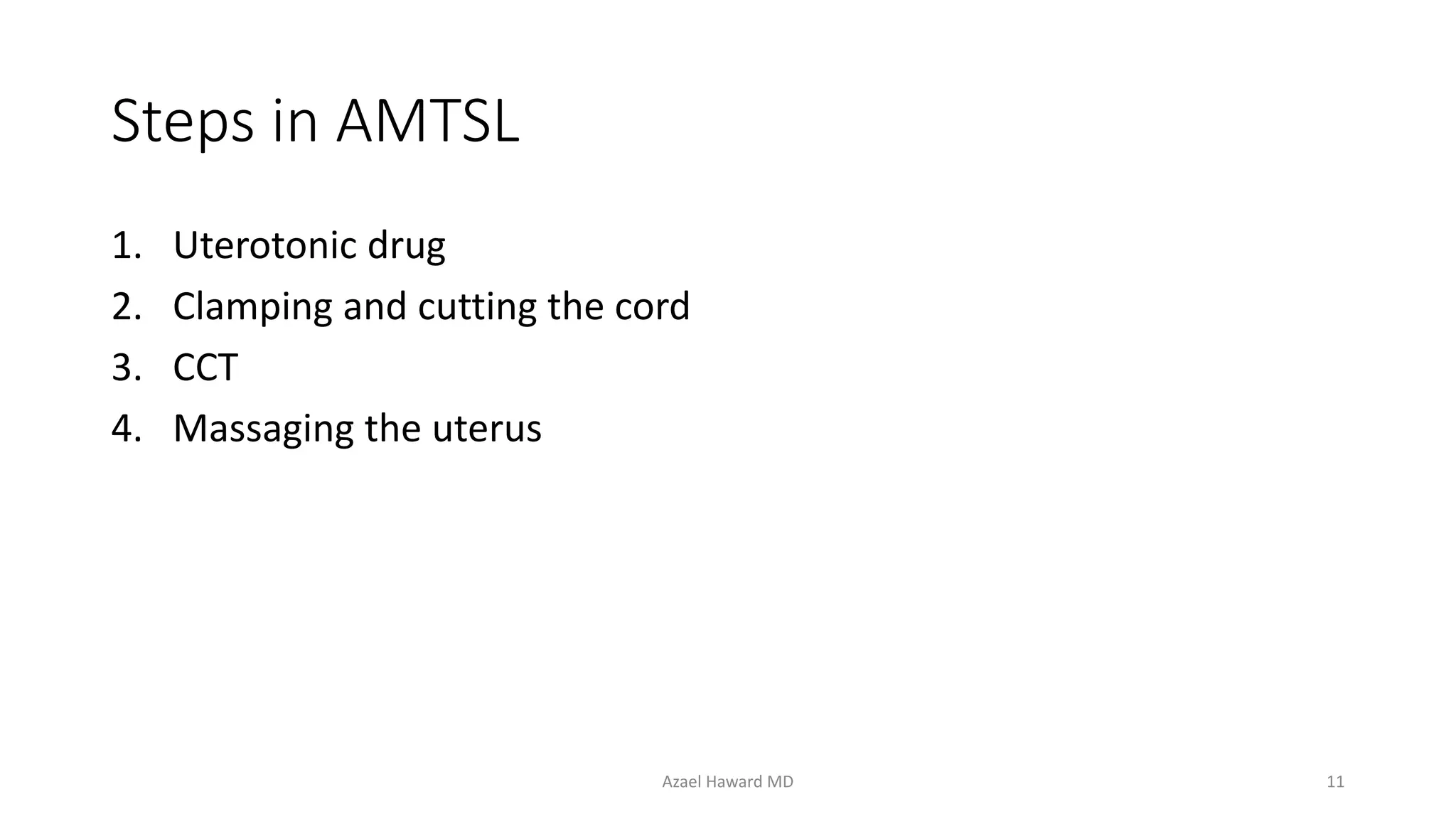 Steps in AMTSL

1. Uterotonic drug
2. Clamping and cutting the cord
3. CCT
4. Massaging the uterus

Azael Haward MD

11